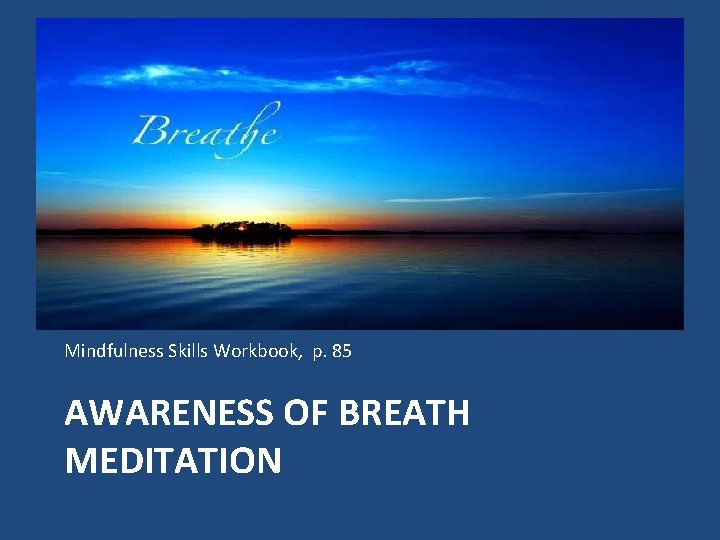 Breathe

Mindfulness Skills Workbook, p. 85

AWARENESS OF BREATH MEDITATION